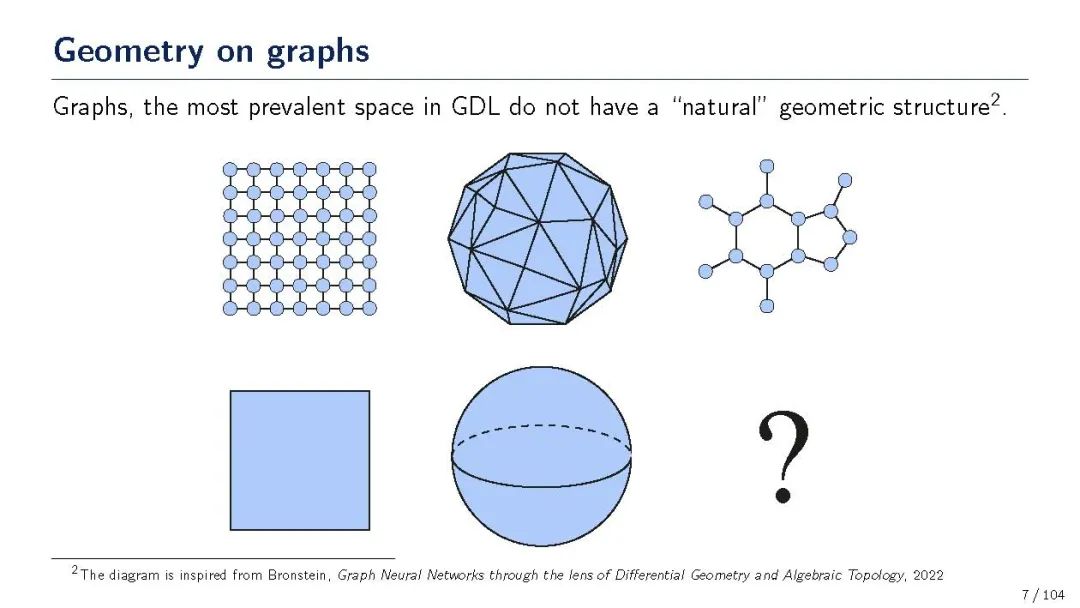 Geometry on graphs

Graphs, the most prevalent space in GDL do not have a "natural" geometric structure$^2$.

?

$^2$The diagram is inspired from Bronstein, Graph Neural Networks through the lens of Differential Geometry and Algebraic Topology, 2022

7 / 104